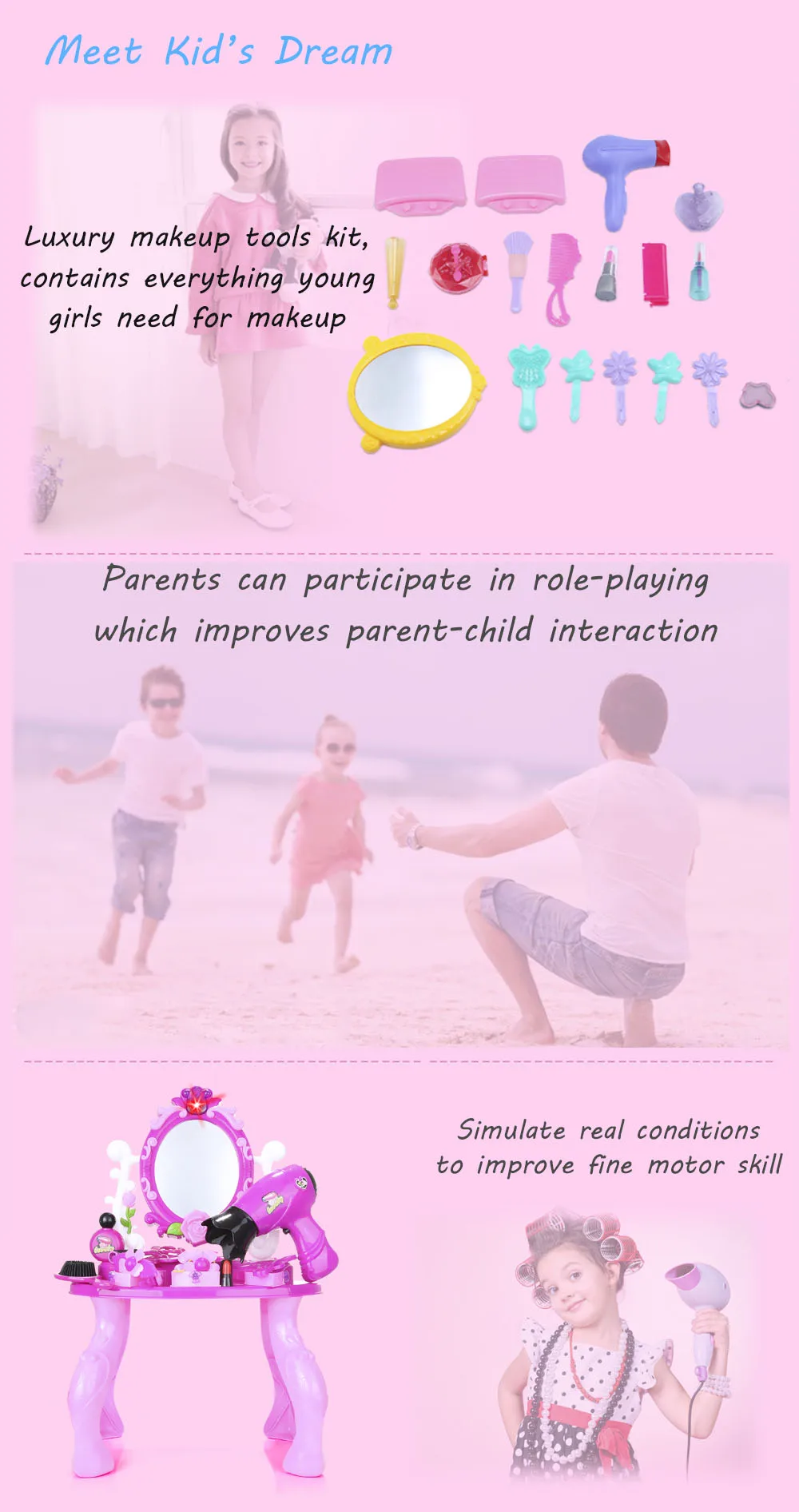 Meet Kid's Dream

Luxury makeup tools kit, contains everything young girls need for makeup

Parents can participate in role-playing which improves parent-child interaction

Simulate real conditions to improve fine motor skill